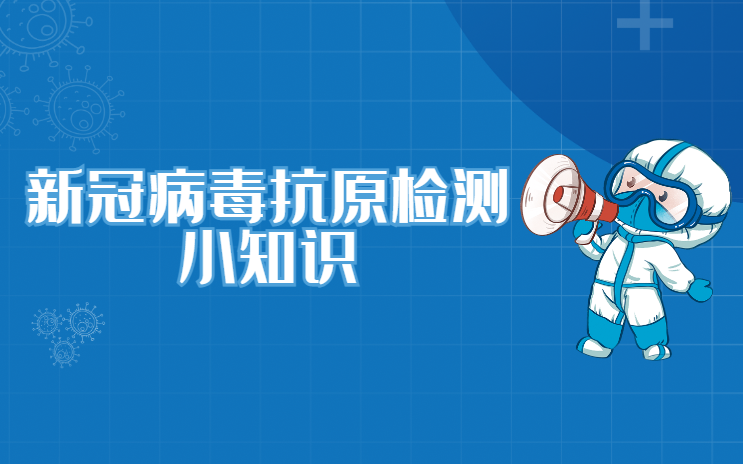 新冠病毒抗原检测
小知识